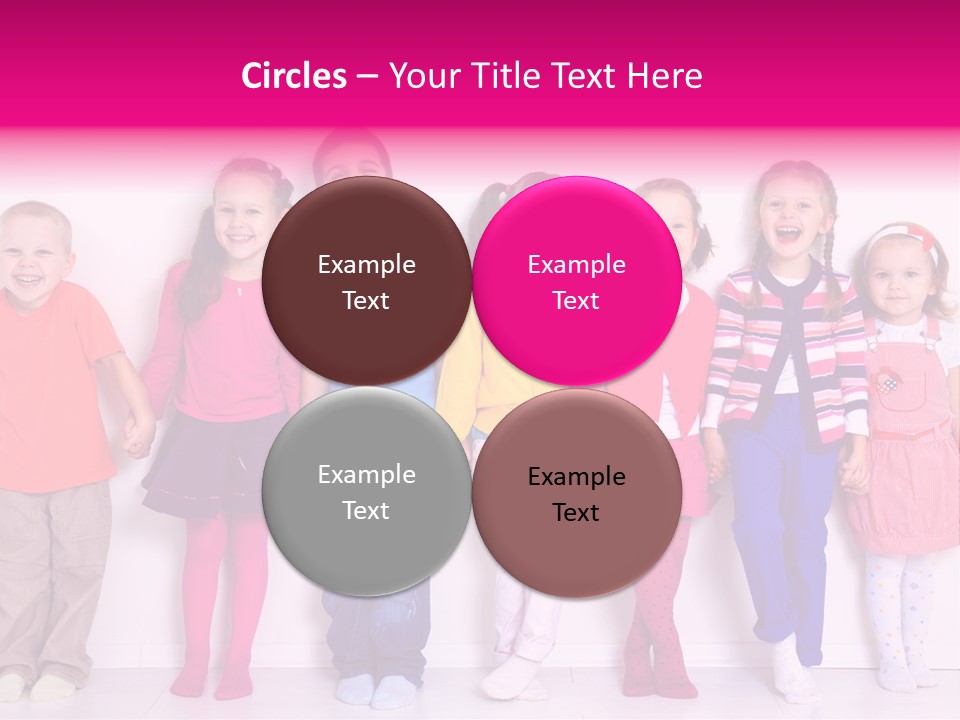 Circles – Your Title Text Here

Example Text

Example Text

Example Text

Example Text